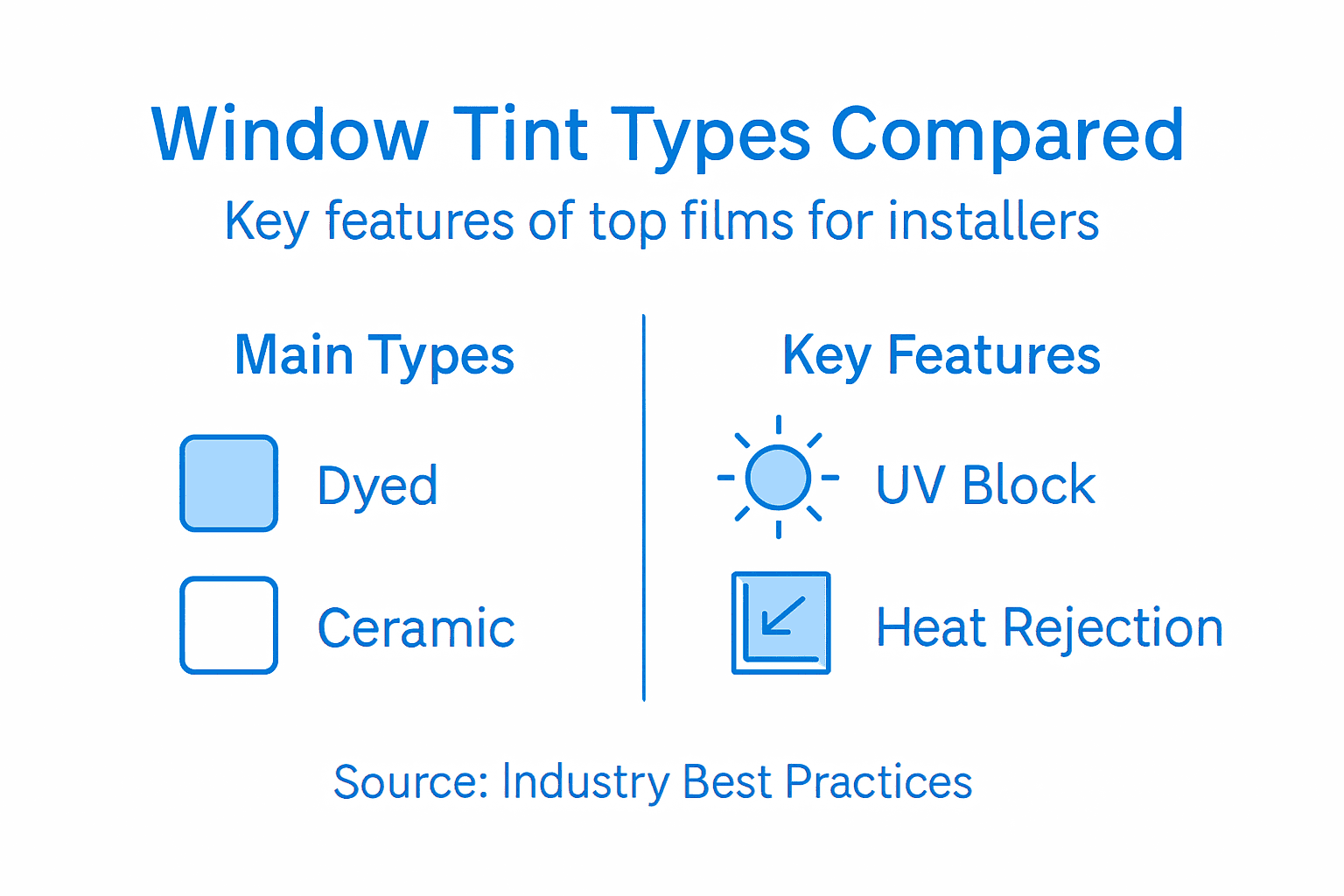 Window Tint Types Compared

Key features of top films for installers

Main Types

Dyed

Ceramic

Key Features

UV Block

Heat Rejection

Source: Industry Best Practices